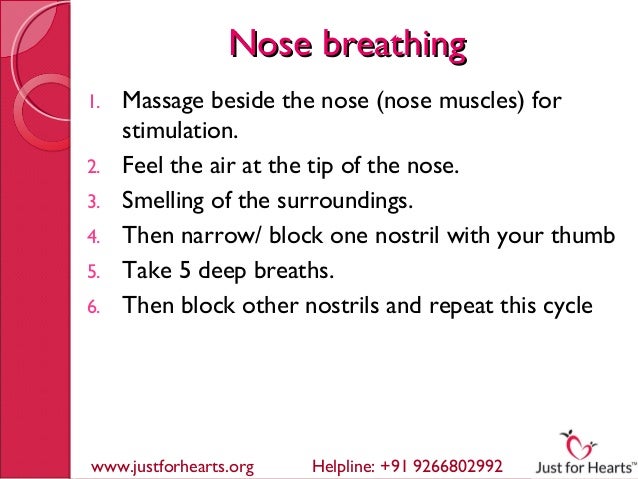 Nose breathing

1. Massage beside the nose (nose muscles) for stimulation.
2. Feel the air at the tip of the nose.
3. Smelling of the surroundings.
4. Then narrow/ block one nostril with your thumb
5. Take 5 deep breaths.
6. Then block other nostrils and repeat this cycle

www.justforhearts.org Helpline: +91 9266802992 Just for Hearts™